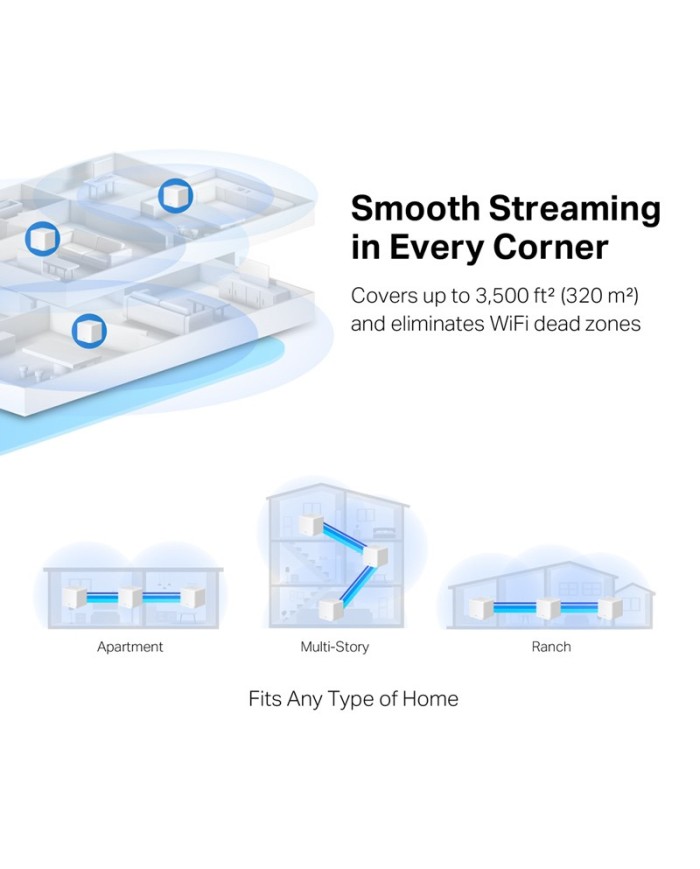 Smooth Streaming in Every Corner

Covers up to 3,500 ft² (320 m²) and eliminates WiFi dead zones

Apartment

Multi-Story

Ranch

Fits Any Type of Home